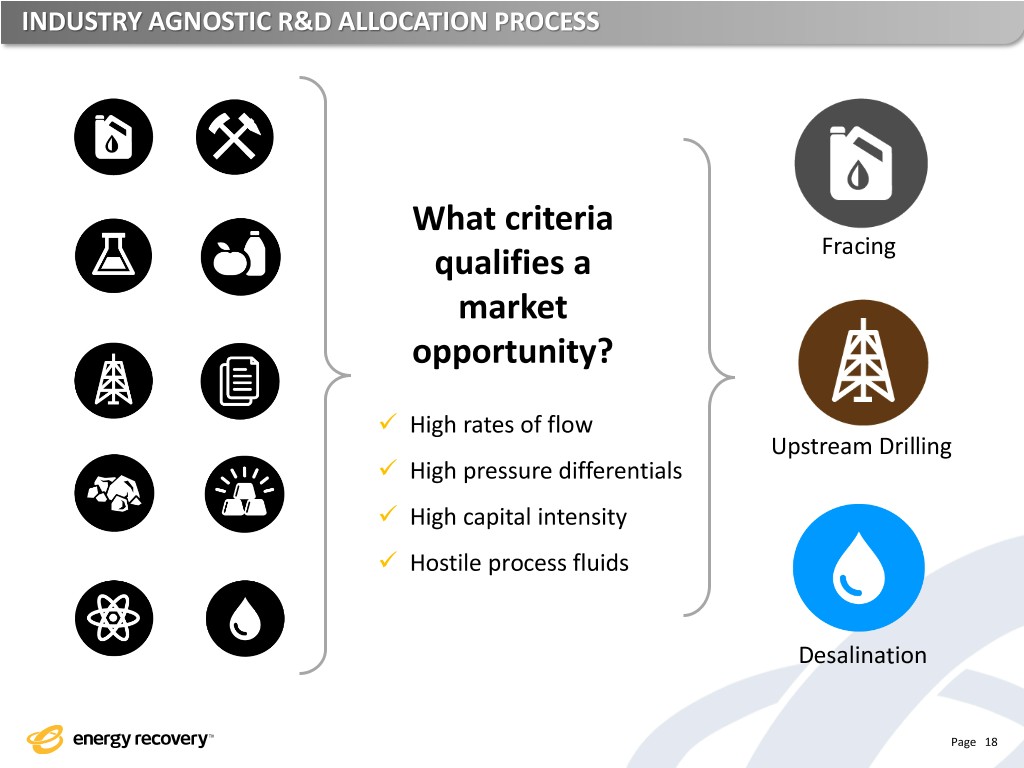 INDUSTRY AGNOSTIC R&D ALLOCATION PROCESS

What criteria qualifies a market opportunity?

✓ High rates of flow
✓ High pressure differentials
✓ High capital intensity
✓ Hostile process fluids

Fracing

Upstream Drilling

Desalination

energy recovery™

Page 18